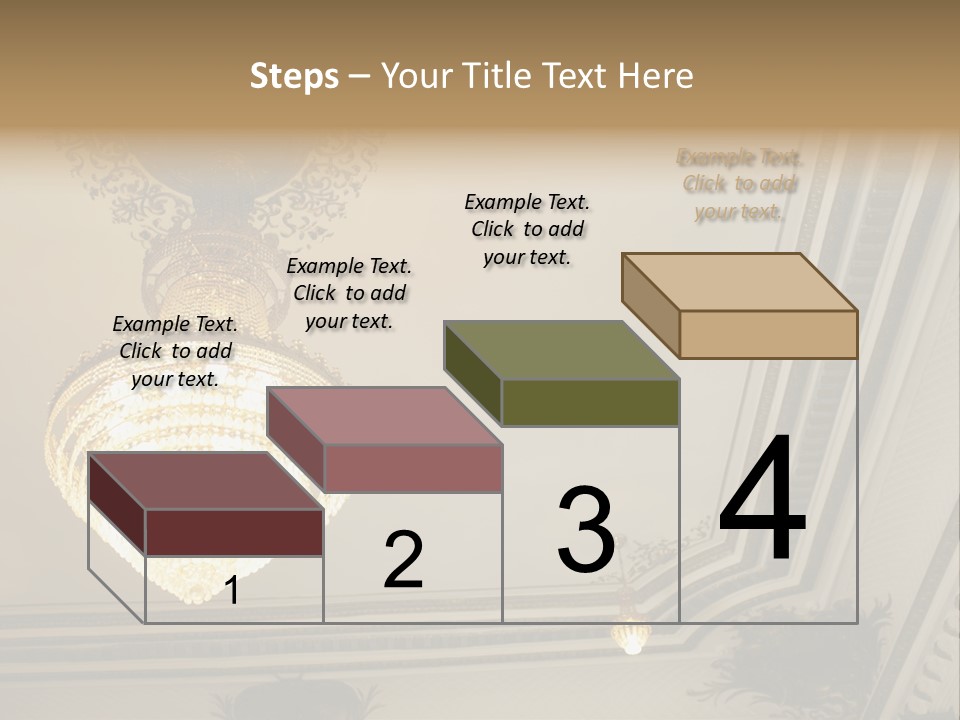 Steps – Your Title Text Here

Example Text. Click to add your text.

Example Text. Click to add your text.

Example Text. Click to add your text.

Example Text. Click to add your text.

1

2

3

4